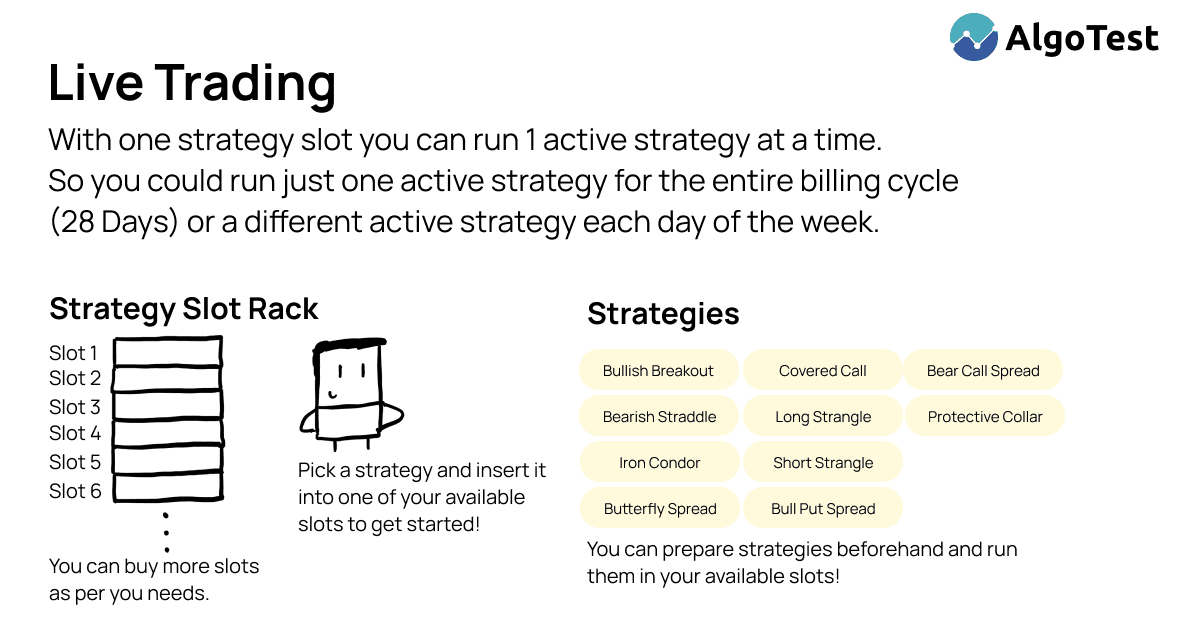 AlgoTest

Live Trading

With one strategy slot you can run 1 active strategy at a time. So you could run just one active strategy for the entire billing cycle (28 Days) or a different active strategy each day of the week.

Strategy Slot Rack

Slot 1
Slot 2
Slot 3
Slot 4
Slot 5
Slot 6

You can buy more slots as per you needs.

Pick a strategy and insert it into one of your available slots to get started!

Strategies

Bullish Breakout
Covered Call
Bear Call Spread
Bearish Straddle
Long Strangle
Protective Collar
Iron Condor
Short Strangle
Butterfly Spread
Bull Put Spread

You can prepare strategies beforehand and run them in your available slots!